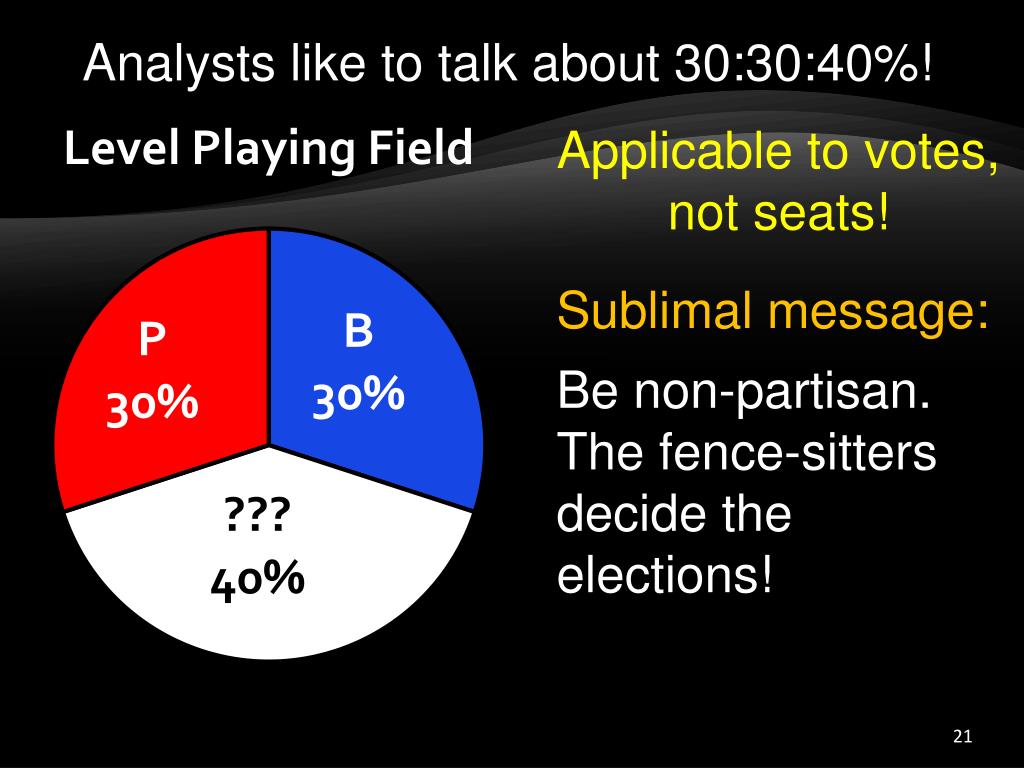 Analysts like to talk about 30:30:40%!

Level Playing Field

P
30%

B
30%

???
40%

Applicable to votes, not seats!

Sublimal message:

Be non-partisan. The fence-sitters decide the elections!

21